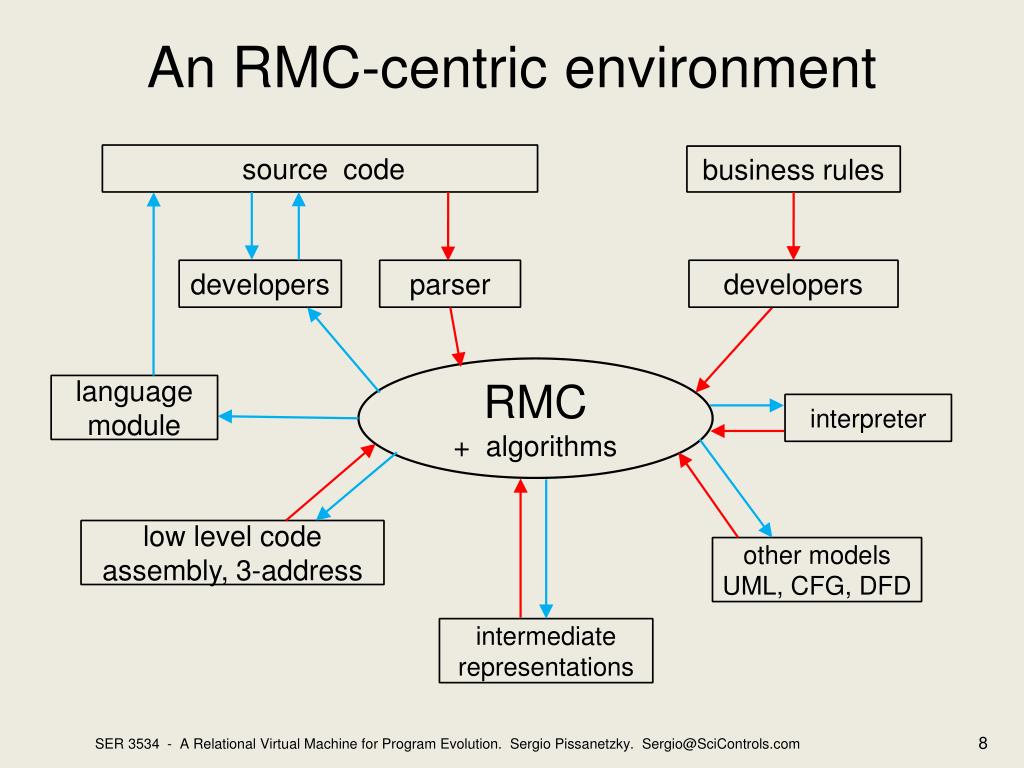 An RMC-centric environment

source code

business rules

developers

parser

developers

language module

RMC
+ algorithms

interpreter

low level code
assembly, 3-address

other models
UML, CFG, DFD

intermediate representations

SER 3534 - A Relational Virtual Machine for Program Evolution. Sergio Pissanetzky. Sergio@SciControls.com

8